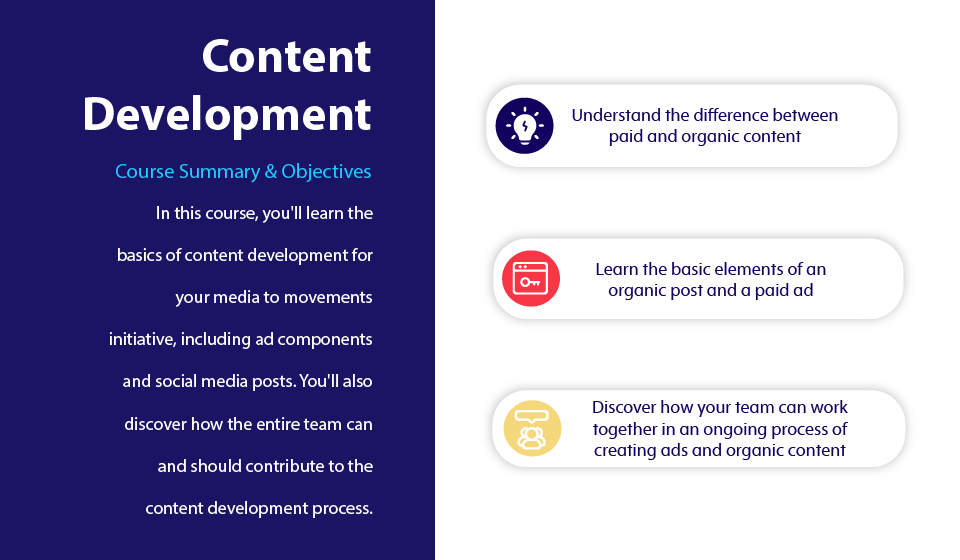 Content Development

Course Summary & Objectives

In this course, you'll learn the basics of content development for your media to movements initiative, including ad components and social media posts. You'll also discover how the entire team can and should contribute to the content development process.

Understand the difference between paid and organic content

Learn the basic elements of an organic post and a paid ad

Discover how your team can work together in an ongoing process of creating ads and organic content